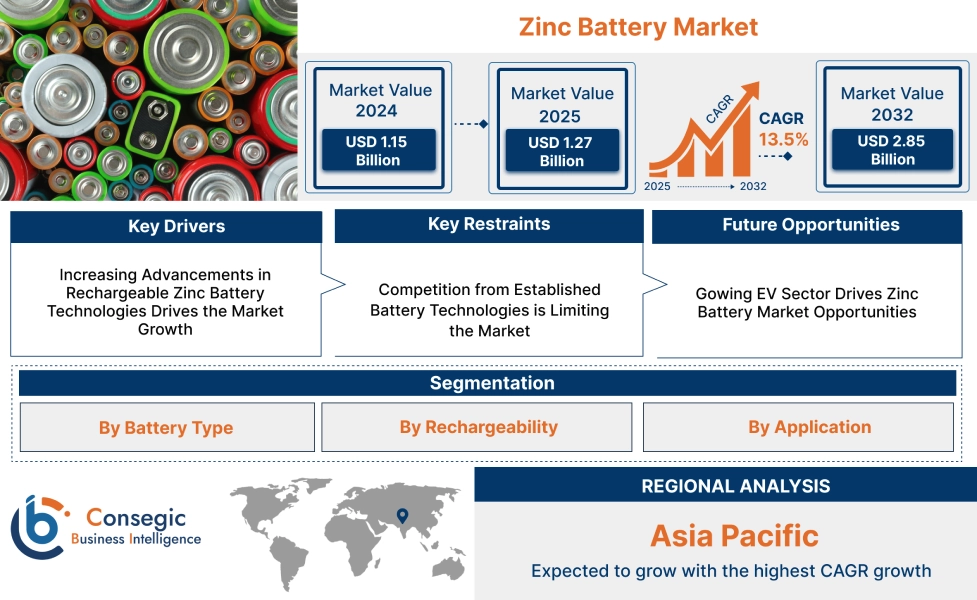 Zinc Battery Market

Market Value 2024
USD 1.15 Billion

Market Value 2025
USD 1.27 Billion

CAGR
2025 2032
CAGR 13.5%

Market Value 2032
USD 2.85 Billion

Key Drivers
Increasing Advancements in Rechargeable Zinc Battery Technologies Drives the Market Growth

Key Restraints
Competition from Established Battery Technologies is Limiting the Market

Future Opportunities
Gowing EV Sector Drives Zinc Battery Market Opportunities

Segmentation
By Battery Type
By Rechargeability
By Application

Consegic
Business Intelligence

REGIONAL ANALYSIS
Asia Pacific
Expected to grow with the highest CAGR growth